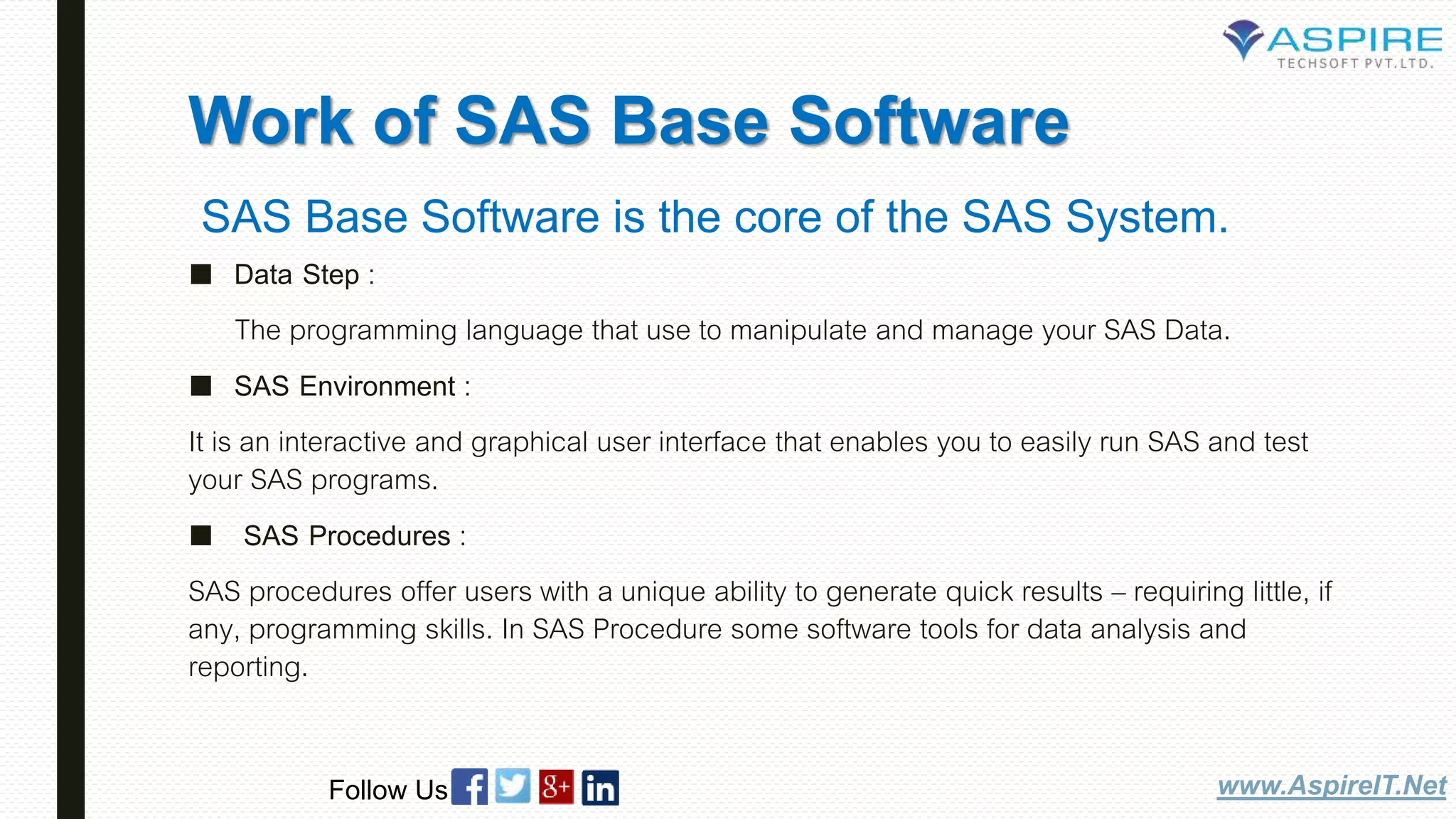 ASPIRE
TECHSOFT PVT.LTD.

Work of SAS Base Software

SAS Base Software is the core of the SAS System.

■ Data Step :

The programming language that use to manipulate and manage your SAS Data.

■ SAS Environment :

It is an interactive and graphical user interface that enables you to easily run SAS and test your SAS programs.

■ SAS Procedures :

SAS procedures offer users with a unique ability to generate quick results – requiring little, if any, programming skills. In SAS Procedure some software tools for data analysis and reporting.

Follow Us f g+ in

www.AspireIT.Net